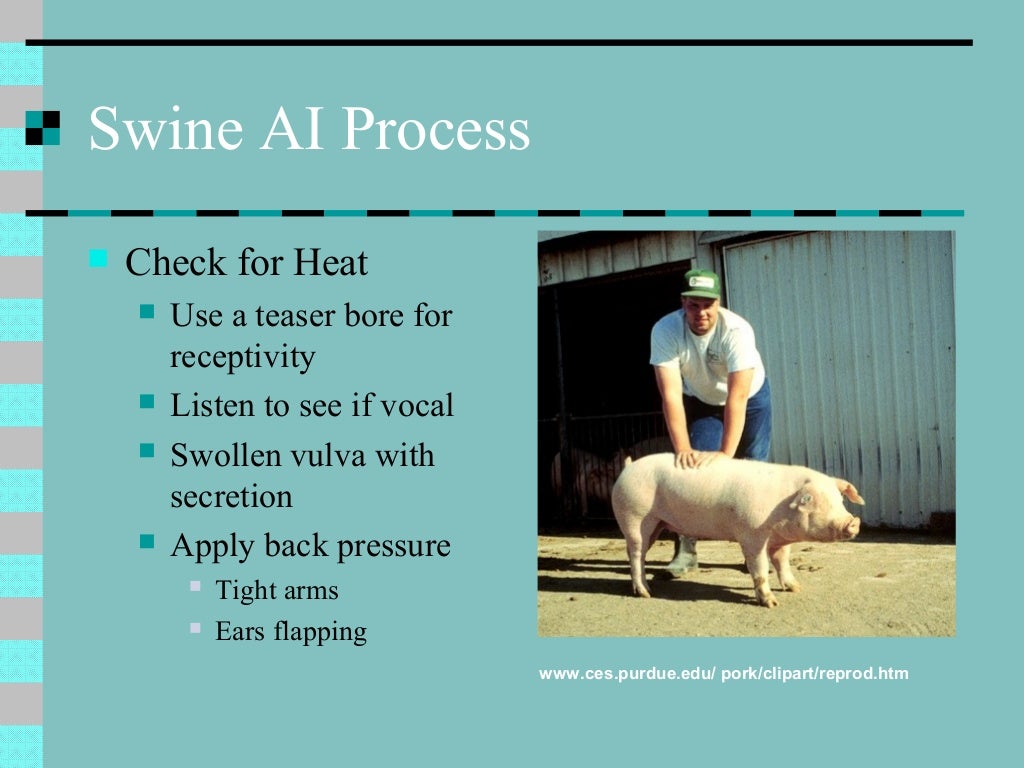 Swine AI Process

Check for Heat
Use a teaser bore for receptivity
Listen to see if vocal
Swollen vulva with secretion
Apply back pressure
Tight arms
Ears flapping

www.ces.purdue.edu/ pork/clipart/reprod.htm